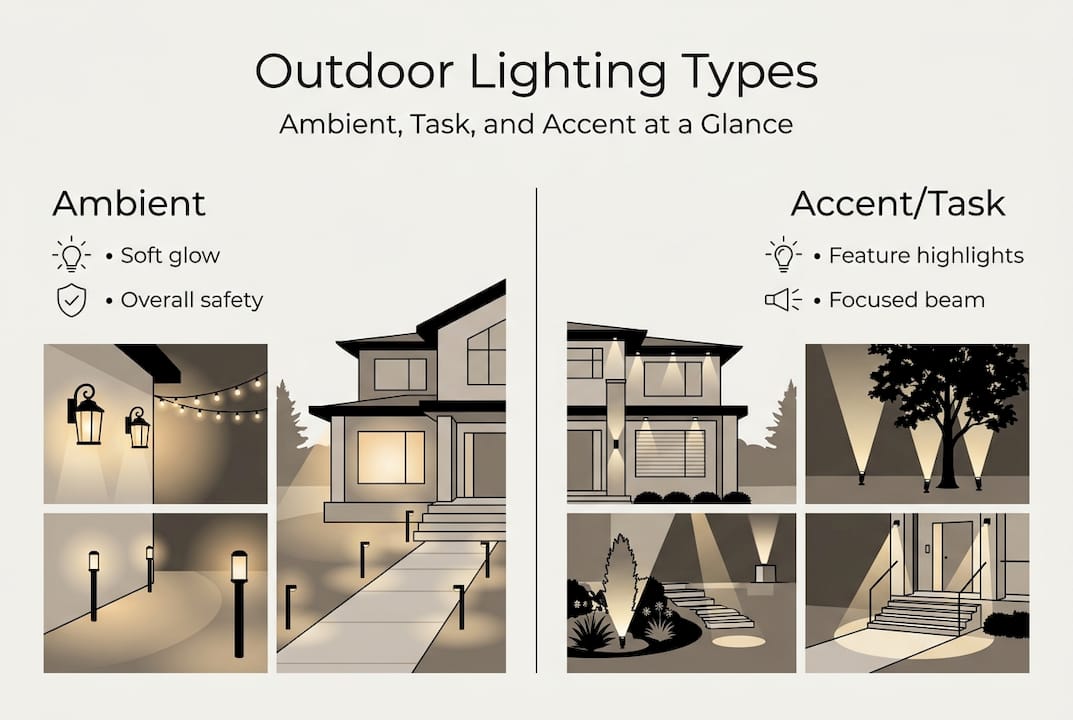 Outdoor Lighting Types

Ambient, Task, and Accent at a Glance

Ambient

• Soft glow

• Overall safety

Accent/Task

• Feature highlights

• Focused beam